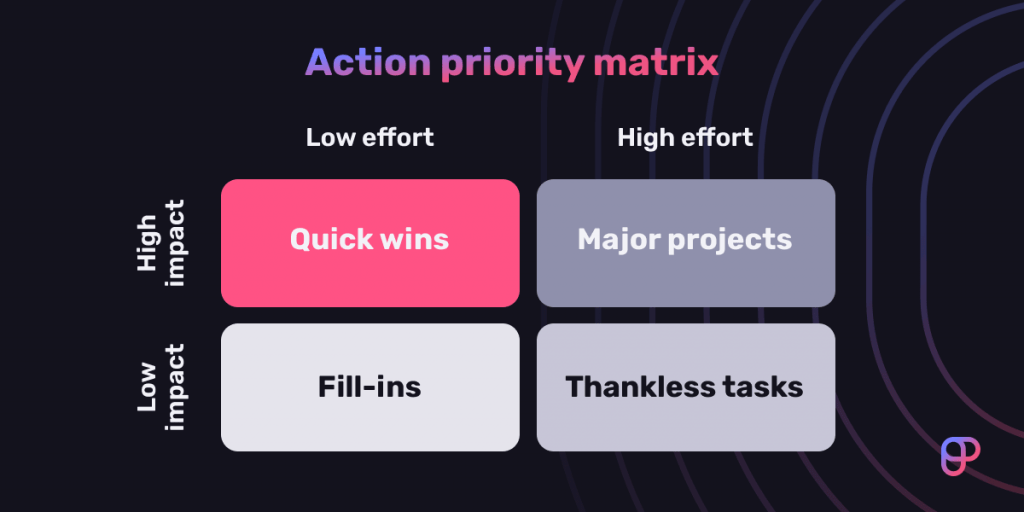 Action priority matrix

| | Low effort | High effort |
|---|---|---|
| High impact | Quick wins | Major projects |
| Low impact | Fill-ins | Thankless tasks |